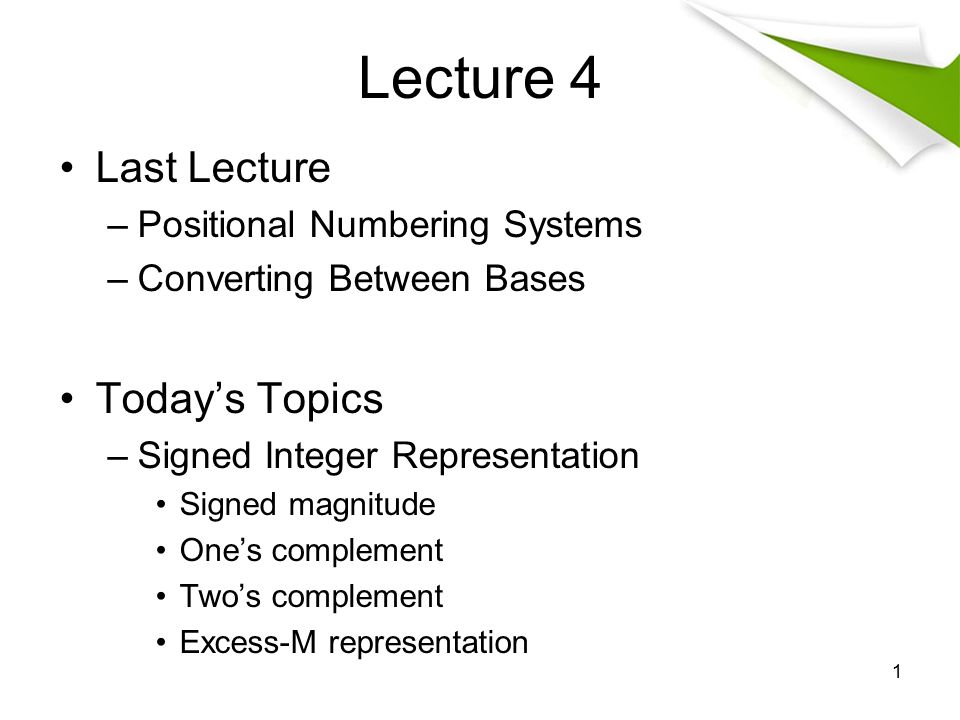 Lecture 4

• Last Lecture
– Positional Numbering Systems
– Converting Between Bases

• Today’s Topics
– Signed Integer Representation
• Signed magnitude
• One’s complement
• Two’s complement
• Excess-M representation

1